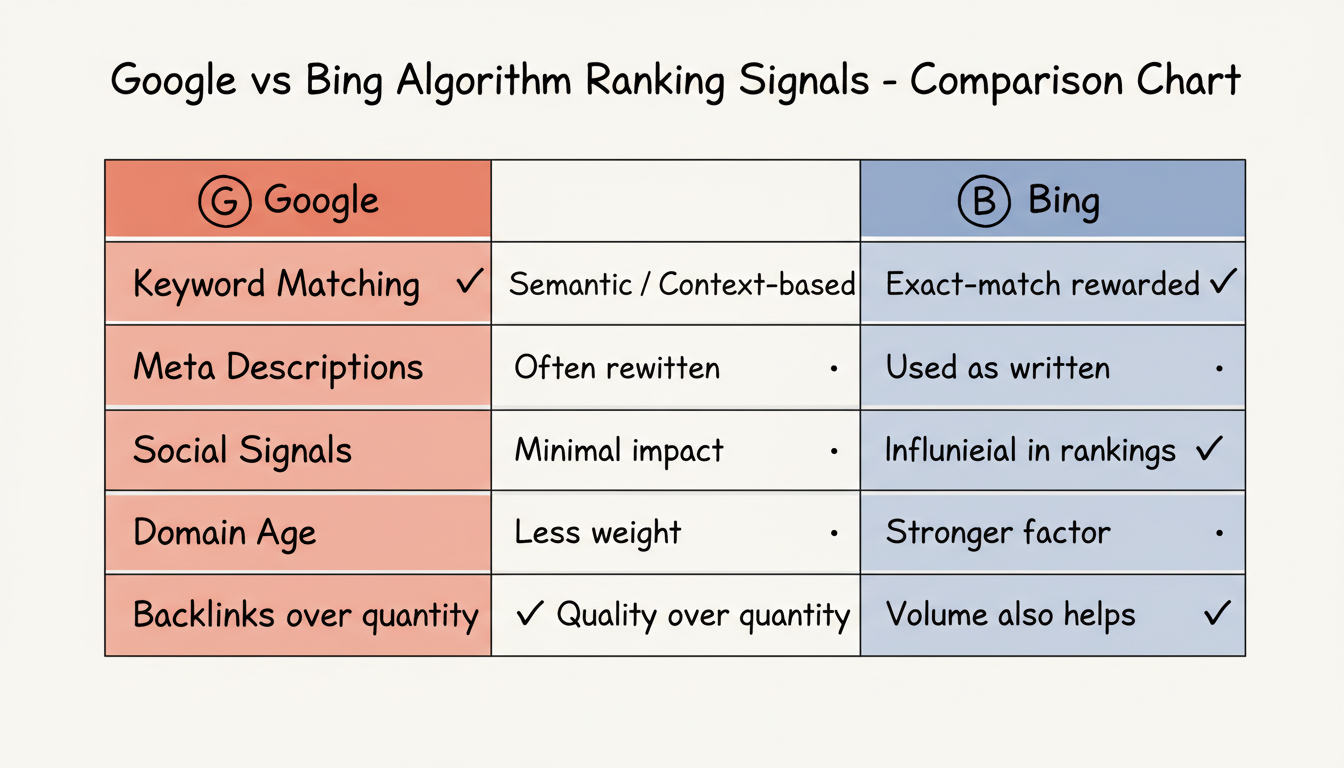 Google vs Bing Algorithm Ranking Signals - Comparison Chart

| Ⓖ Google | | Ⓑ Bing |
|---|---|---|
| Keyword Matching ✓ | Semantic / Context-based | Exact-match rewarded ✓ |
| Meta Descriptions | Often rewitten • | Used as written • |
| Social Signals | Minimal impact • | Influnieial in rankings ✓ |
| Domain Age | Less weight • | Stronger factor • |
| Backlinks over quantity | ✓ Quality over quantity | Volume also helps ✓ |